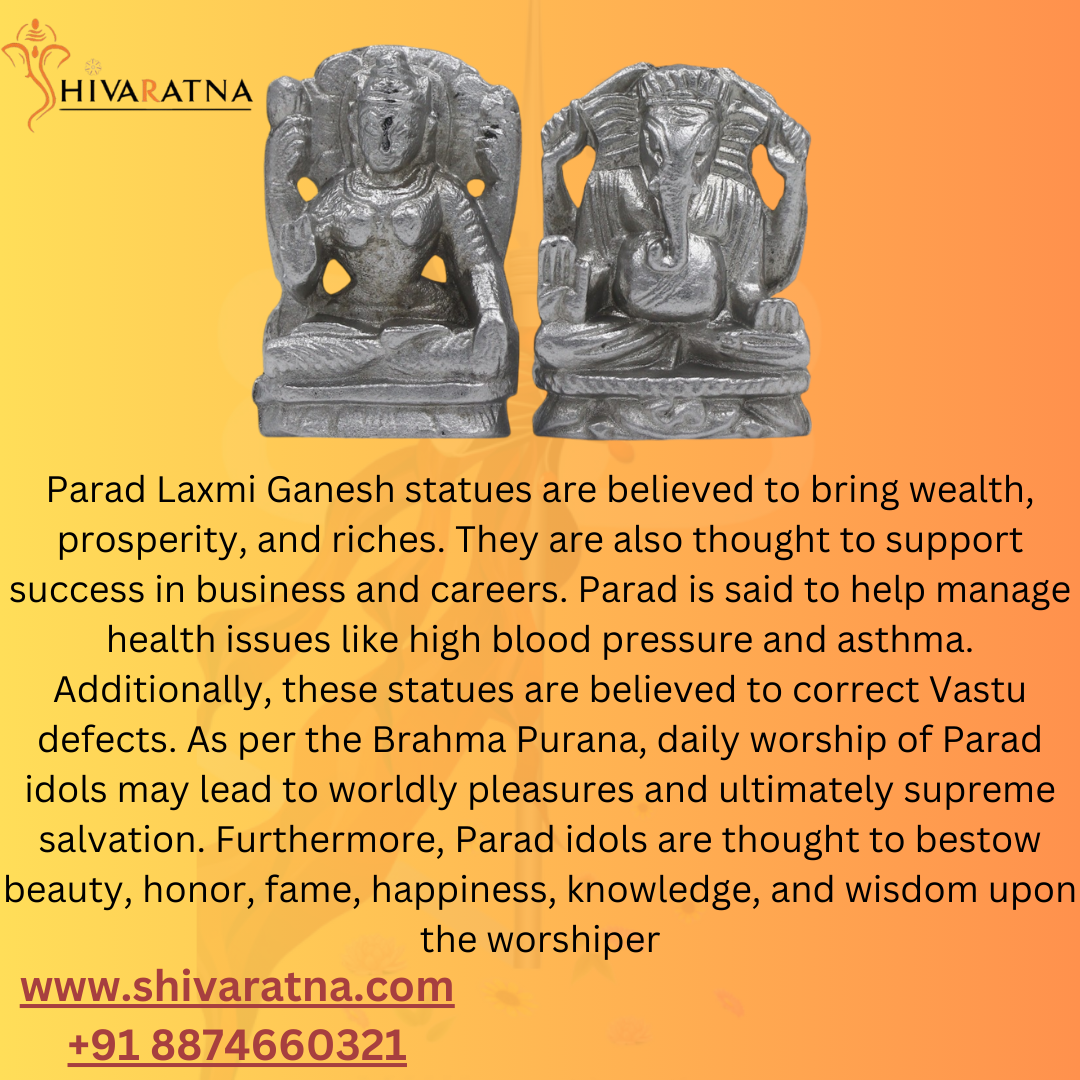 SHIVARATNA

Parad Laxmi Ganesh statues are believed to bring wealth, prosperity, and riches. They are also thought to support success in business and careers. Parad is said to help manage health issues like high blood pressure and asthma. Additionally, these statues are believed to correct Vastu defects. As per the Brahma Purana, daily worship of Parad idols may lead to worldly pleasures and ultimately supreme salvation. Furthermore, Parad idols are thought to bestow beauty, honor, fame, happiness, knowledge, and wisdom upon the worshiper

www.shivaratna.com
+91 8874660321